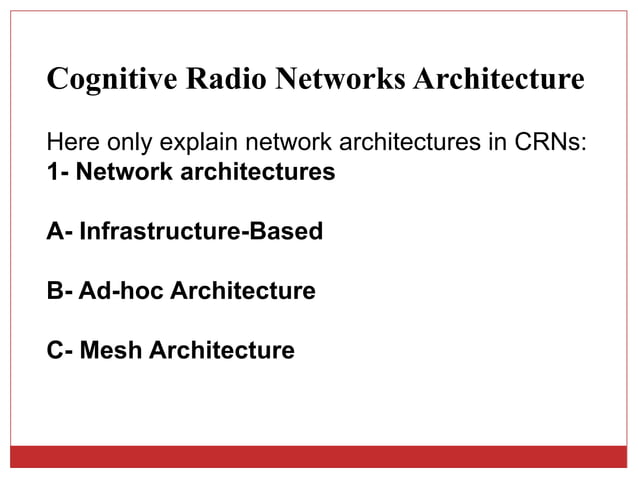 Cognitive Radio Networks Architecture

Here only explain network architectures in CRNs:
1- Network architectures

A- Infrastructure-Based

B- Ad-hoc Architecture

C- Mesh Architecture